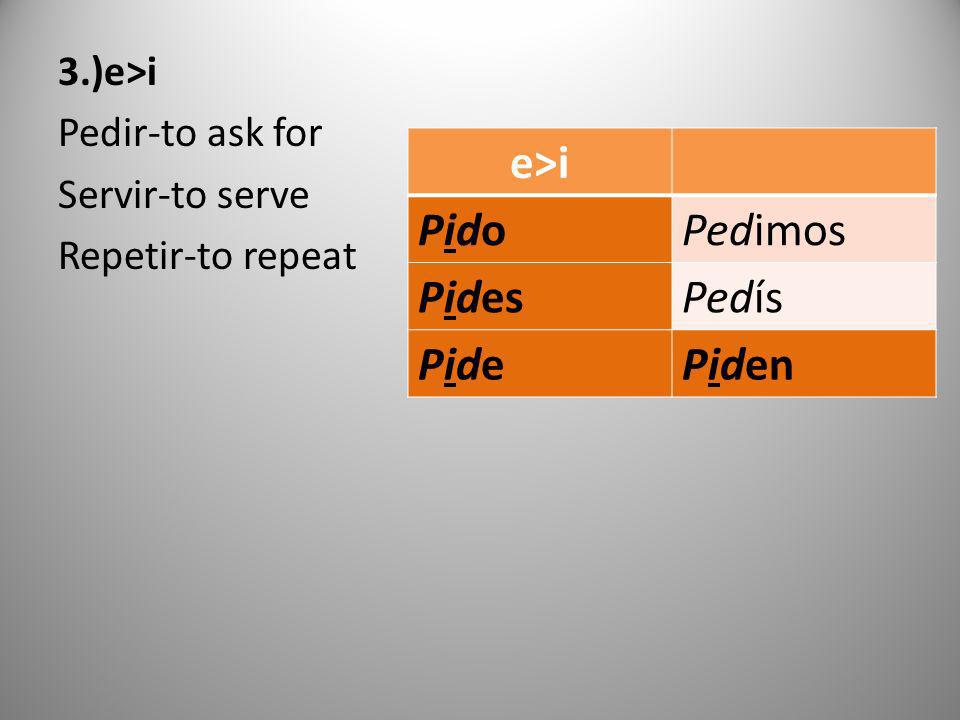 3.)e>i

Pedir-to ask for

Servir-to serve

Repetir-to repeat

| e>i | |
|---|---|
| Pido | Pedimos |
| Pides | Pedís |
| Pide | Piden |